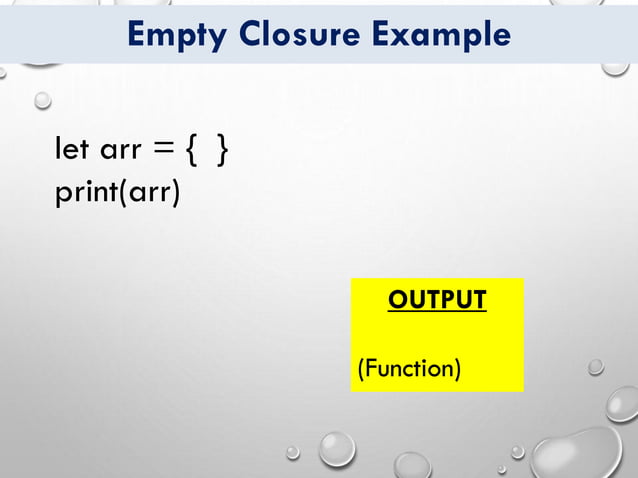 Empty Closure Example

let arr = { }
print(arr)

OUTPUT

(Function)